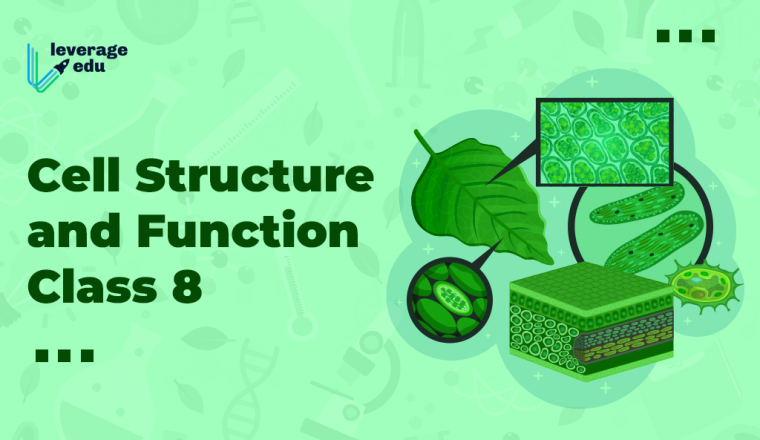 leverage edu

Cell Structure and Function Class 8